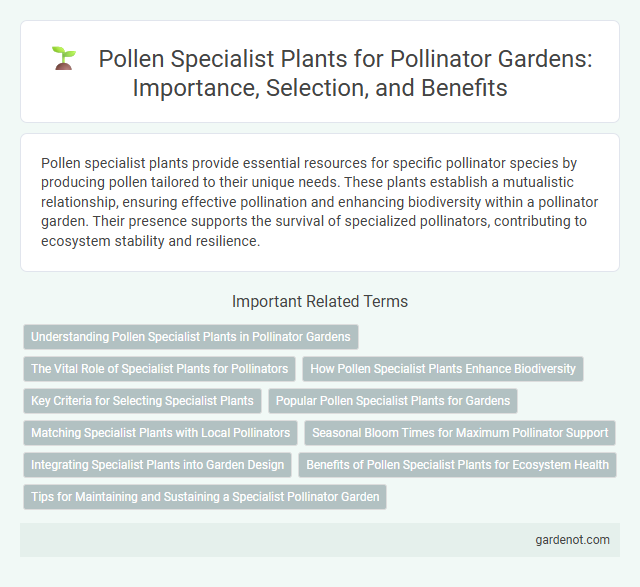 Pollen Specialist Plants for Pollinator Gardens: Importance, Selection, and Benefits

Pollen specialist plants provide essential resources for specific pollinator species by producing pollen tailored to their unique needs. These plants establish a mutualistic relationship, ensuring effective pollination and enhancing biodiversity within a pollinator garden. Their presence supports the survival of specialized pollinators, contributing to ecosystem stability and resilience.

Important Related Terms

Understanding Pollen Specialist Plants in Pollinator Gardens

The Vital Role of Specialist Plants for Pollinators

How Pollen Specialist Plants Enhance Biodiversity

Key Criteria for Selecting Specialist Plants

Popular Pollen Specialist Plants for Gardens

Matching Specialist Plants with Local Pollinators

Seasonal Bloom Times for Maximum Pollinator Support

Integrating Specialist Plants into Garden Design

Benefits of Pollen Specialist Plants for Ecosystem Health

Tips for Maintaining and Sustaining a Specialist Pollinator Garden

gardenot.com